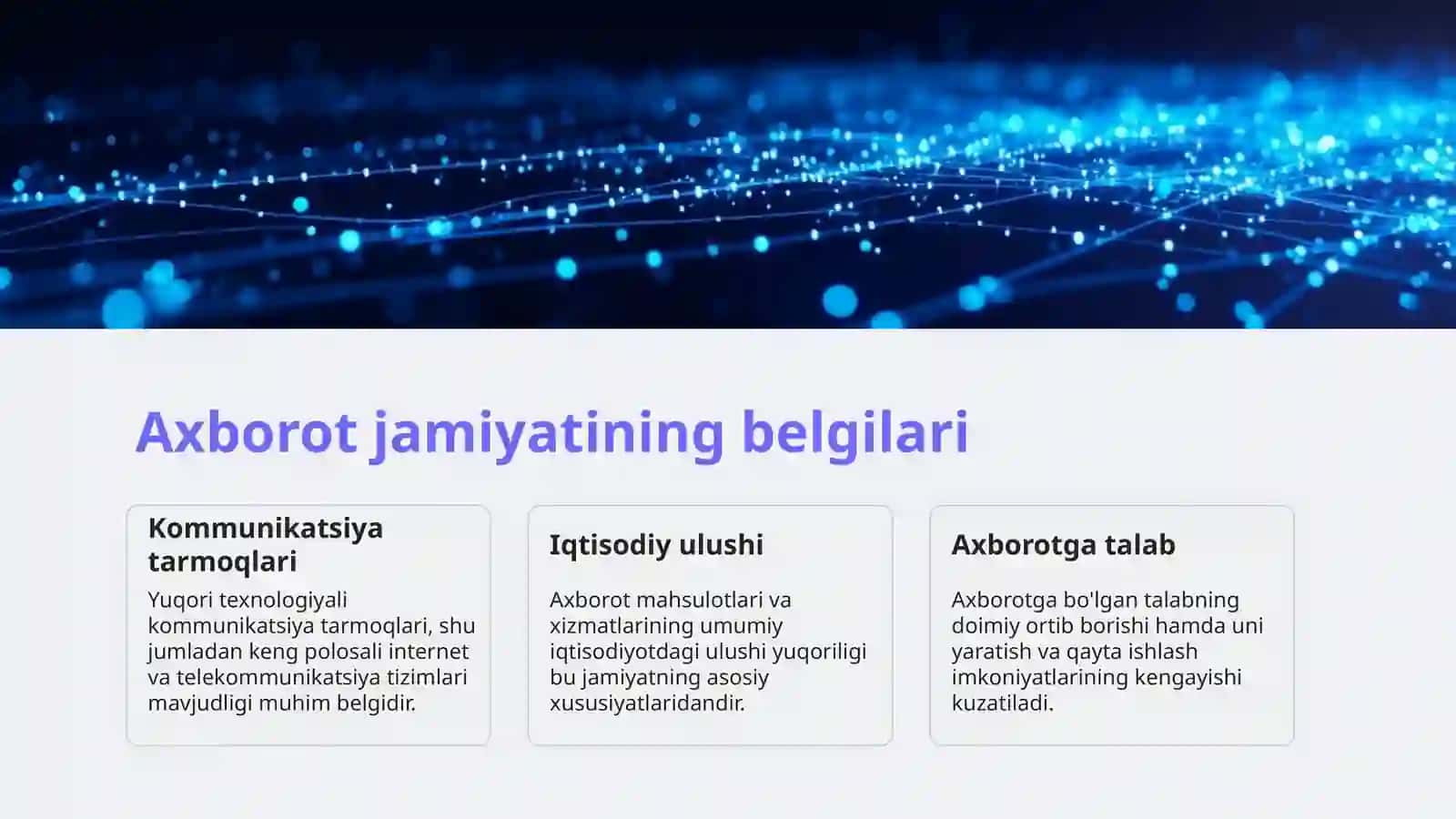 Axborot jamiyatining belgilari

Kommunikatsiya tarmoqlari

Yuqori texnologiyali kommunikatsiya tarmoqlari, shu jumladan keng polosali internet va telekommunikatsiya tizimlari mavjudligi muhim belgidir.

Iqtisodiy ulushi

Axborot mahsulotlari va xizmatlarining umumiy iqtisodiyotdagi ulushi yuqoriligi bu jamiyatning asosiy xususiyatlaridandir.

Axborotga talab

Axborotga bo'lgan talabning doimiy ortib borishi hamda uni yaratish va qayta ishlash imkoniyatlarining kengayishi kuzatiladi.